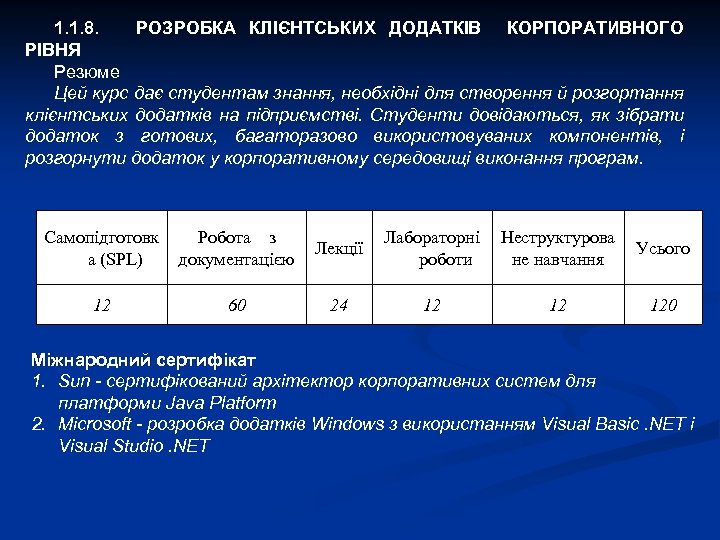 1.1.8. РОЗРОБКА КЛІЄНТСЬКИХ ДОДАТКІВ КОРПОРАТИВНОГО РІВНЯ

Резюме

Цей курс дає студентам знання, необхідні для створення й розгортання клієнтських додатків на підприємстві. Студенти довідаються, як зібрати додаток з готових, багаторазово використовуваних компонентів, і розгорнути додаток у корпоративному середовищі виконання програм.

| Самопідготовка (SPL) | Робота з документацією | Лекції | Лабораторні роботи | Неструктуроване навчання | Усього |
|---|---|---|---|---|---|
| 12 | 60 | 24 | 12 | 12 | 120 |

Міжнародний сертифікат
1. Sun - сертифікований архітектор корпоративних систем для платформи Java Platform
2. Microsoft - розробка додатків Windows з використанням Visual Basic .NET і Visual Studio .NET